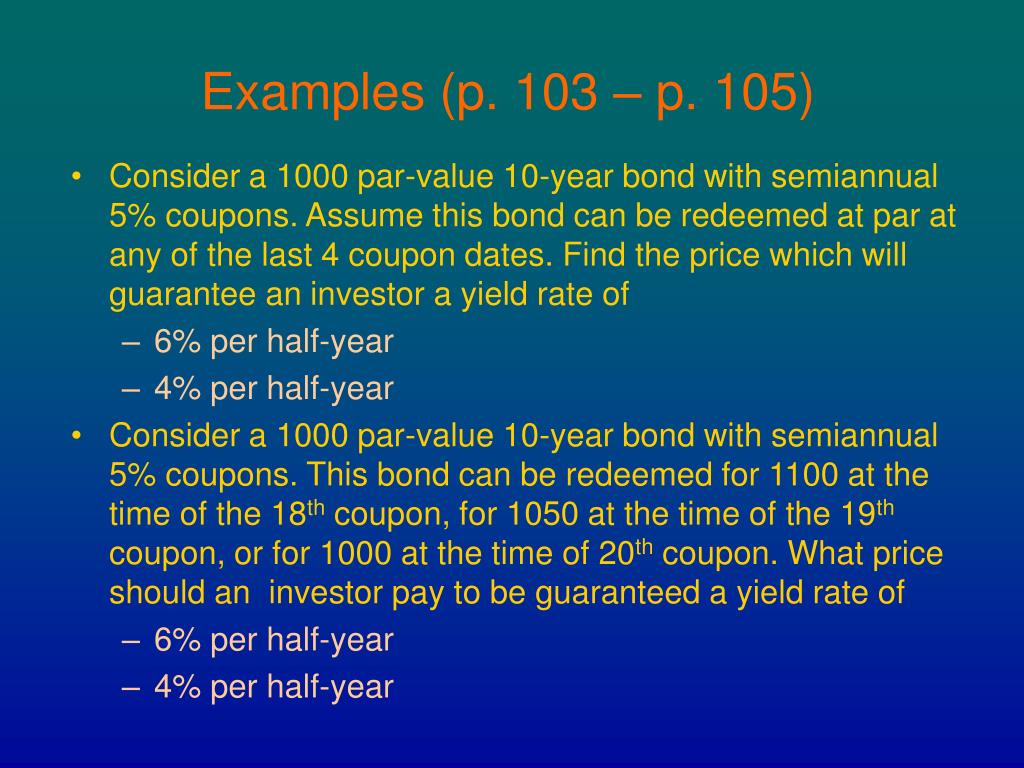 Examples (p. 103 – p. 105)

• Consider a 1000 par-value 10-year bond with semiannual 5% coupons. Assume this bond can be redeemed at par at any of the last 4 coupon dates. Find the price which will guarantee an investor a yield rate of
– 6% per half-year
– 4% per half-year

• Consider a 1000 par-value 10-year bond with semiannual 5% coupons. This bond can be redeemed for 1100 at the time of the 18$^{th}$ coupon, for 1050 at the time of the 19$^{th}$ coupon, or for 1000 at the time of 20$^{th}$ coupon. What price should an investor pay to be guaranteed a yield rate of
– 6% per half-year
– 4% per half-year